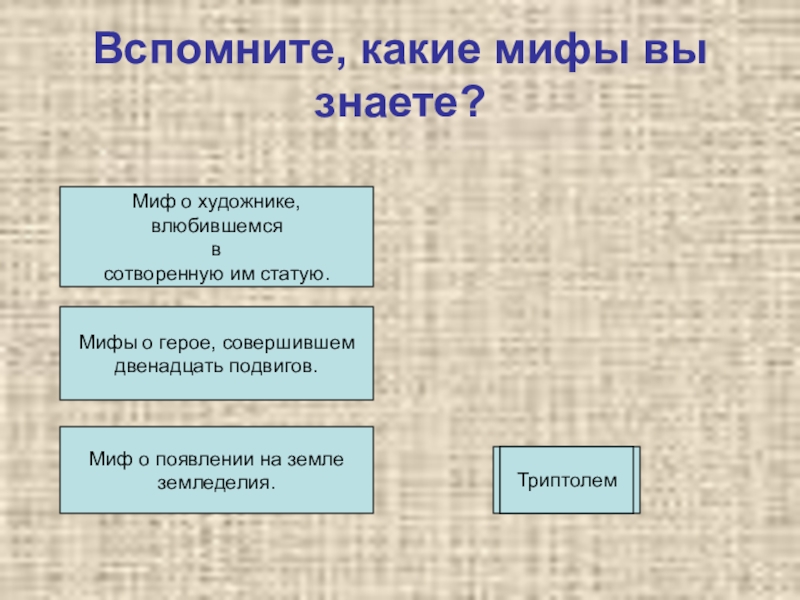 Вспомните, какие мифы вы знаете?

Миф о художнике, влюбившемся в сотворенную им статую.

Мифы о герое, совершившем двенадцать подвигов.

Миф о появлении на земле земледелия.

Триптолем